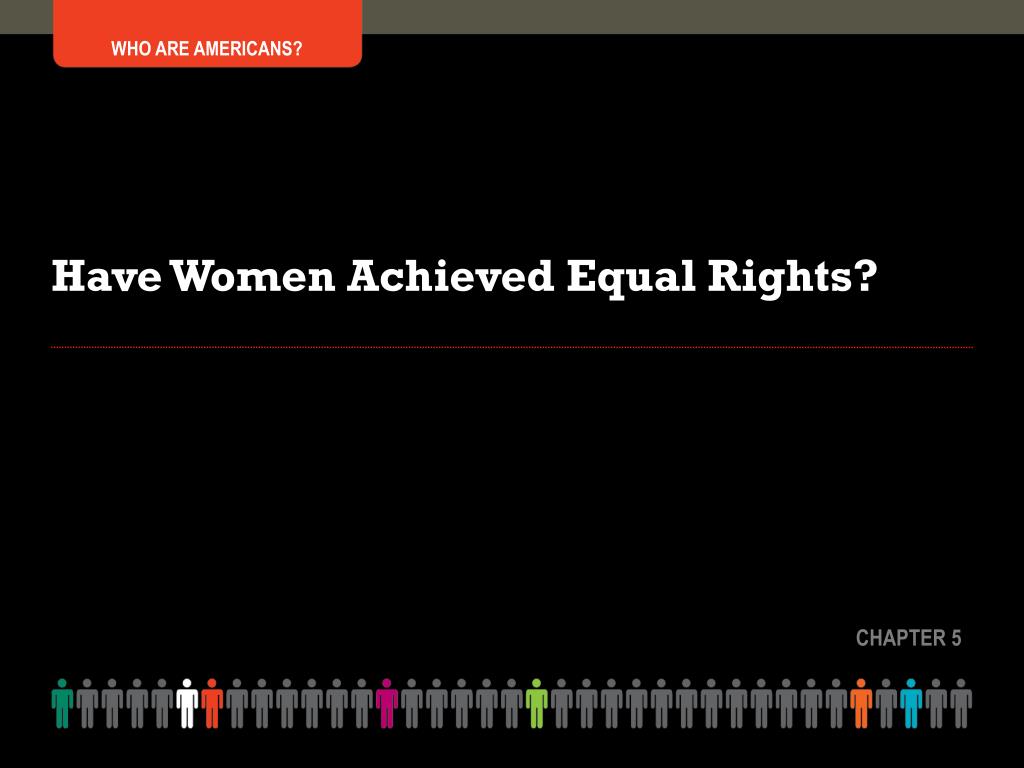 WHO ARE AMERICANS?

Have Women Achieved Equal Rights?

CHAPTER 5